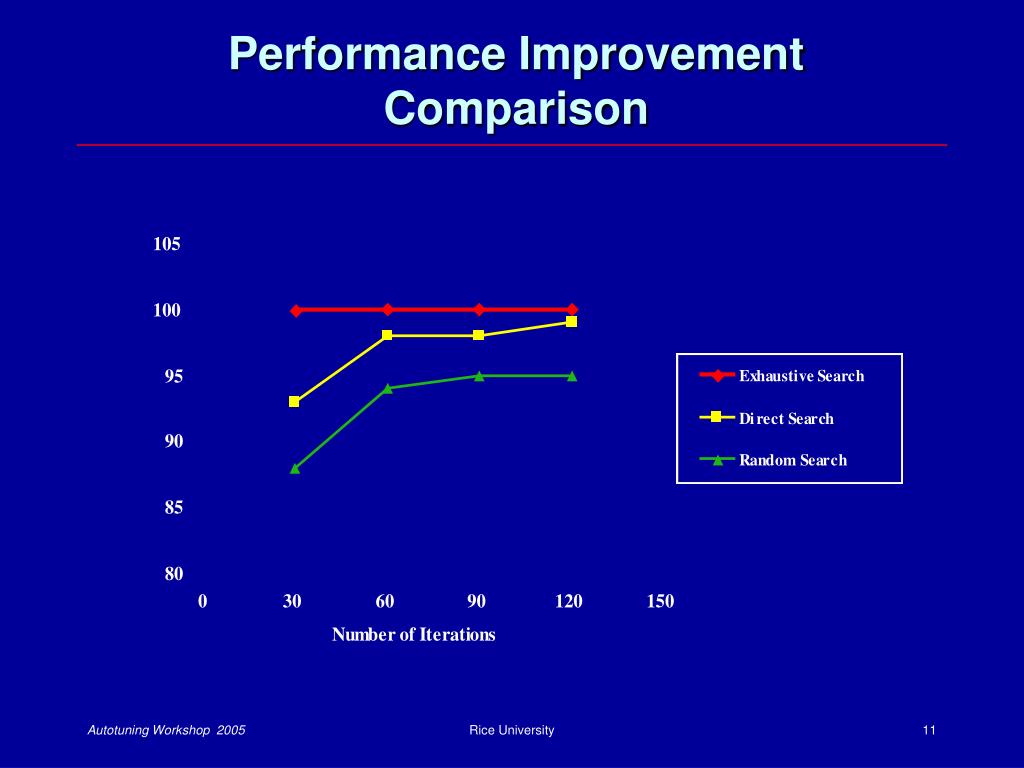 Performance Improvement Comparison

105
100
95
90
85
80

0
30
60
90
120
150

Number of Iterations

Exhaustive Search
Direct Search
Random Search

Autotuning Workshop 2005
Rice University
11